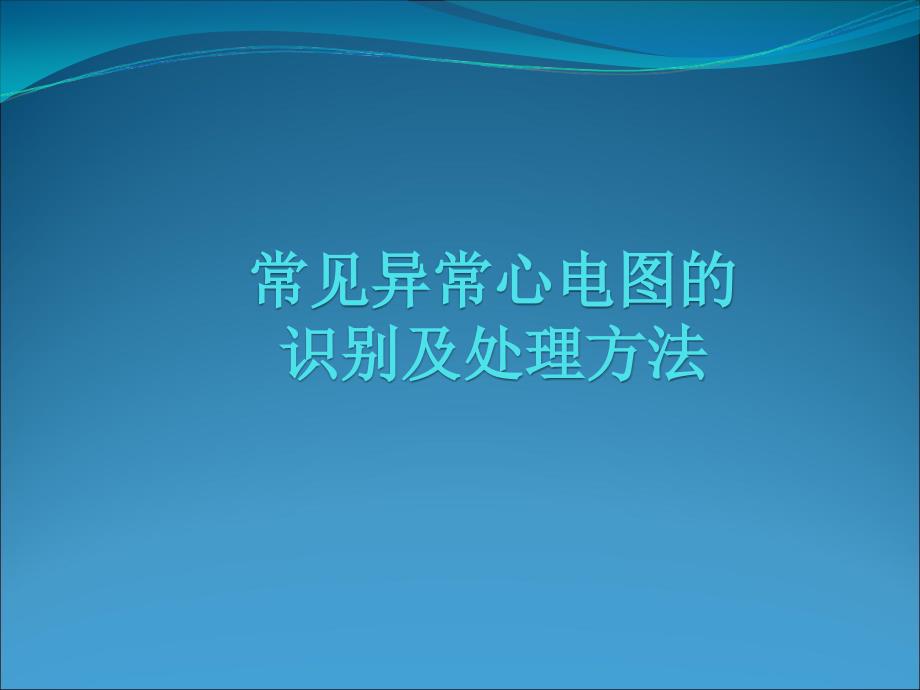 常见异常心电图的识别及处理方法